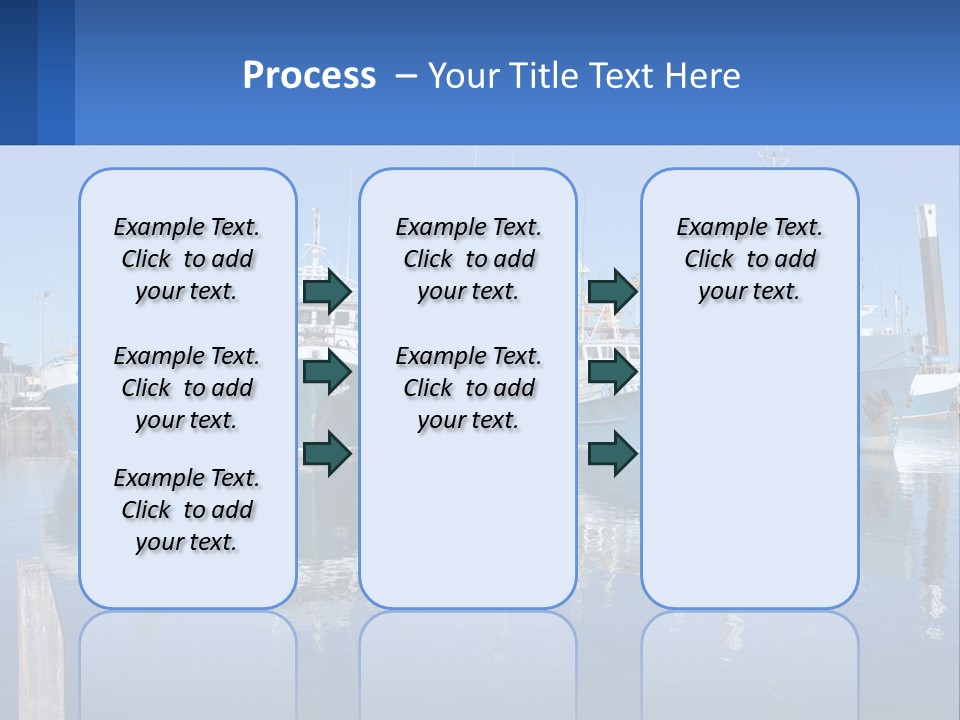 Process – Your Title Text Here

Example Text. Click to add your text.

Example Text. Click to add your text.

Example Text. Click to add your text.

Example Text. Click to add your text.

Example Text. Click to add your text.

Example Text. Click to add your text.